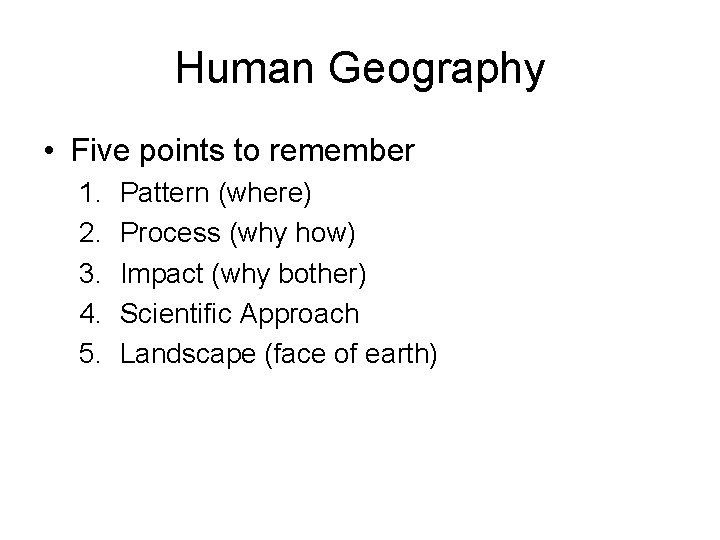 Human Geography

• Five points to remember
1. Pattern (where)
2. Process (why how)
3. Impact (why bother)
4. Scientific Approach
5. Landscape (face of earth)